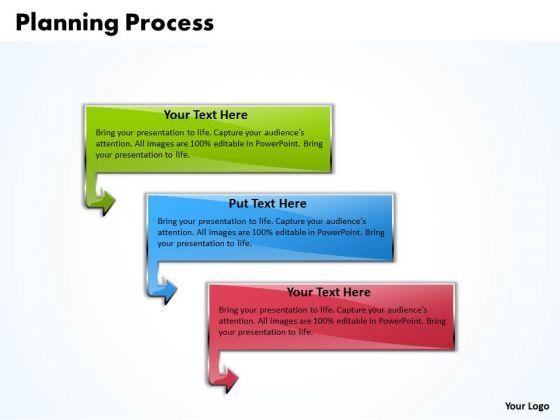 Planning Process

Your Text Here

Bring your presentation to life. Capture your audience's attention. All images are 100% editable in PowerPoint. Bring your presentation to life.

Put Text Here

Bring your presentation to life. Capture your audience's attention. All images are 100% editable in PowerPoint. Bring your presentation to life.

Your Text Here

Bring your presentation to life. Capture your audience's attention. All images are 100% editable in PowerPoint. Bring your presentation to life.

Your Logo